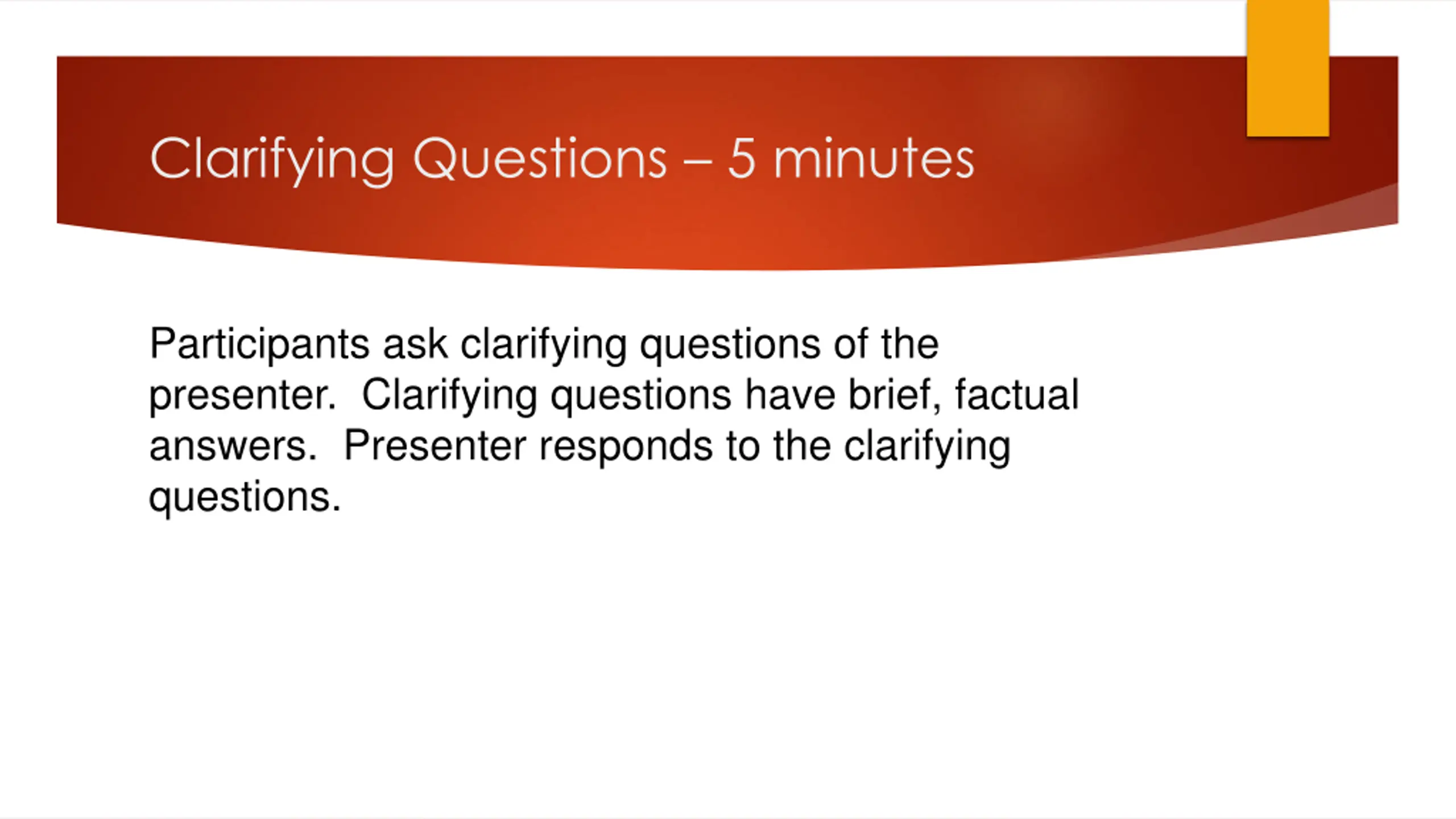 Clarifying Questions – 5 minutes

Participants ask clarifying questions of the presenter.  Clarifying questions have brief, factual answers.  Presenter responds to the clarifying questions.